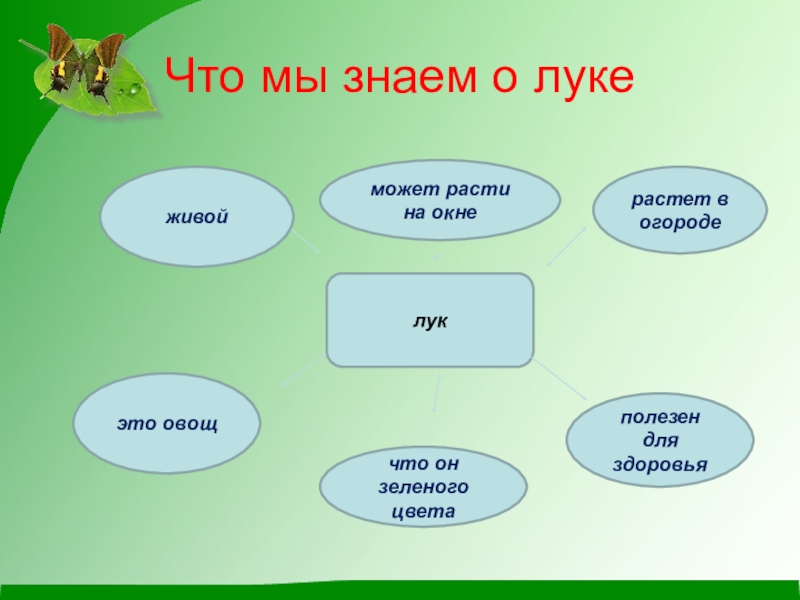 Что мы знаем о луке

живой

может расти на окне

растет в огороде

лук

это овощ

что он зеленого цвета

полезен для здоровья